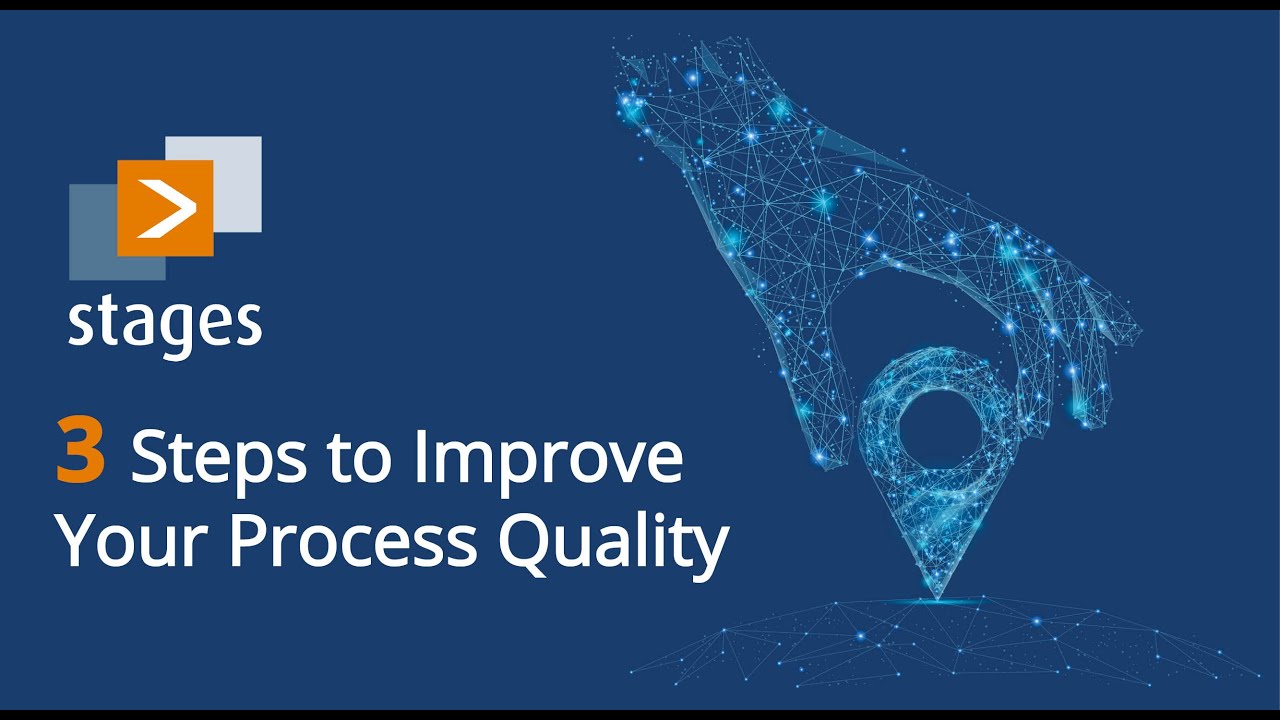 stages

3 Steps to Improve Your Process Quality